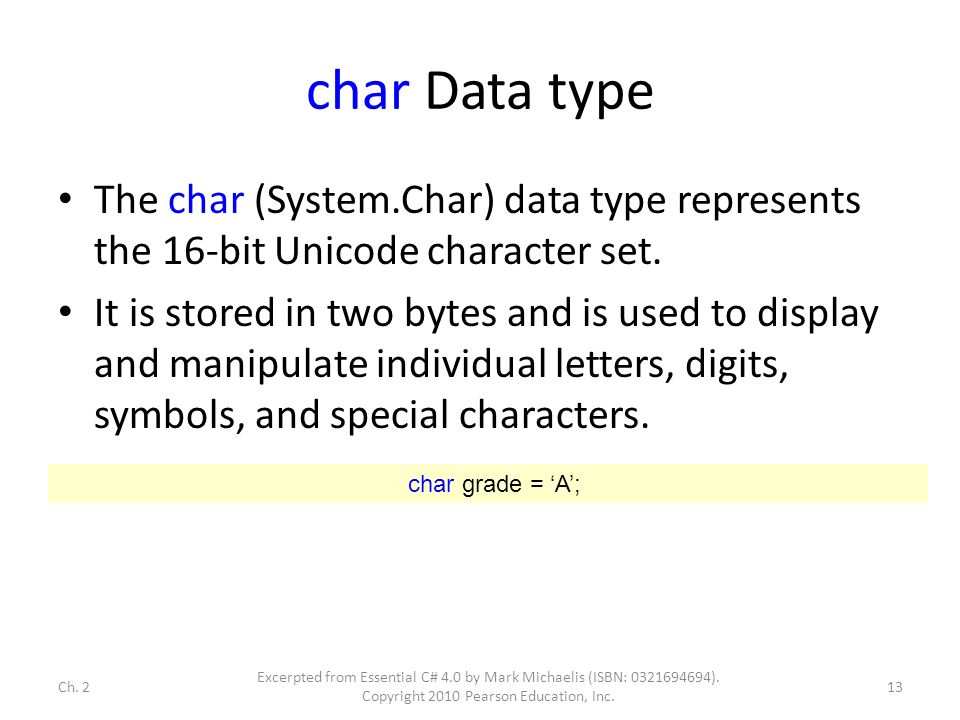 char Data type

• The char (System.Char) data type represents the 16-bit Unicode character set.

• It is stored in two bytes and is used to display and manipulate individual letters, digits, symbols, and special characters.

char grade = ‘A’;

Ch. 2

Excerpted from Essential C# 4.0 by Mark Michaelis (ISBN: 0321694694). Copyright 2010 Pearson Education, Inc.

13